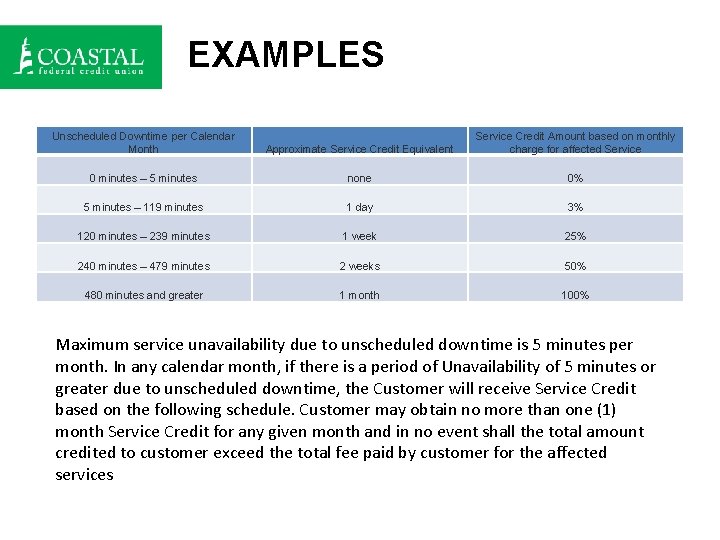 COASTAL
federal credit union

EXAMPLES

| Unscheduled Downtime per Calendar Month | Approximate Service Credit Equivalent | Service Credit Amount based on monthly charge for affected Service |
|---|---|---|
| 0 minutes – 5 minutes | none | 0% |
| 5 minutes – 119 minutes | 1 day | 3% |
| 120 minutes – 239 minutes | 1 week | 25% |
| 240 minutes – 479 minutes | 2 weeks | 50% |
| 480 minutes and greater | 1 month | 100% |

Maximum service unavailability due to unscheduled downtime is 5 minutes per month. In any calendar month, if there is a period of Unavailability of 5 minutes or greater due to unscheduled downtime, the Customer will receive Service Credit based on the following schedule. Customer may obtain no more than one (1) month Service Credit for any given month and in no event shall the total amount credited to customer exceed the total fee paid by customer for the affected services